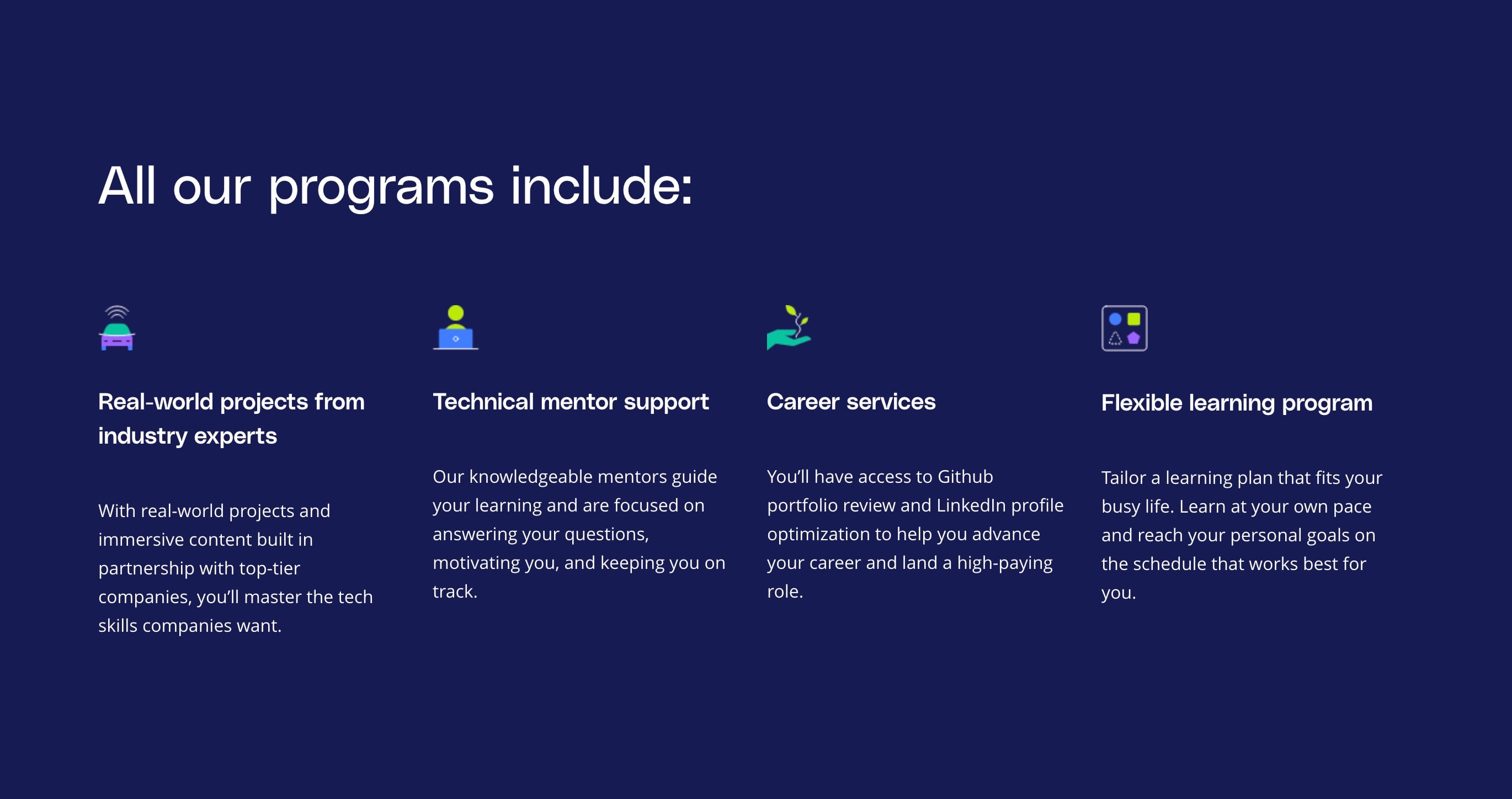 All our programs include:

Real-world projects from industry experts

With real-world projects and immersive content built in partnership with top-tier companies, you'll master the tech skills companies want.

Technical mentor support

Our knowledgeable mentors guide your learning and are focused on answering your questions, motivating you, and keeping you on track.

Career services

You'll have access to Github portfolio review and LinkedIn profile optimization to help you advance your career and land a high-paying role.

Flexible learning program

Tailor a learning plan that fits your busy life. Learn at your own pace and reach your personal goals on the schedule that works best for you.